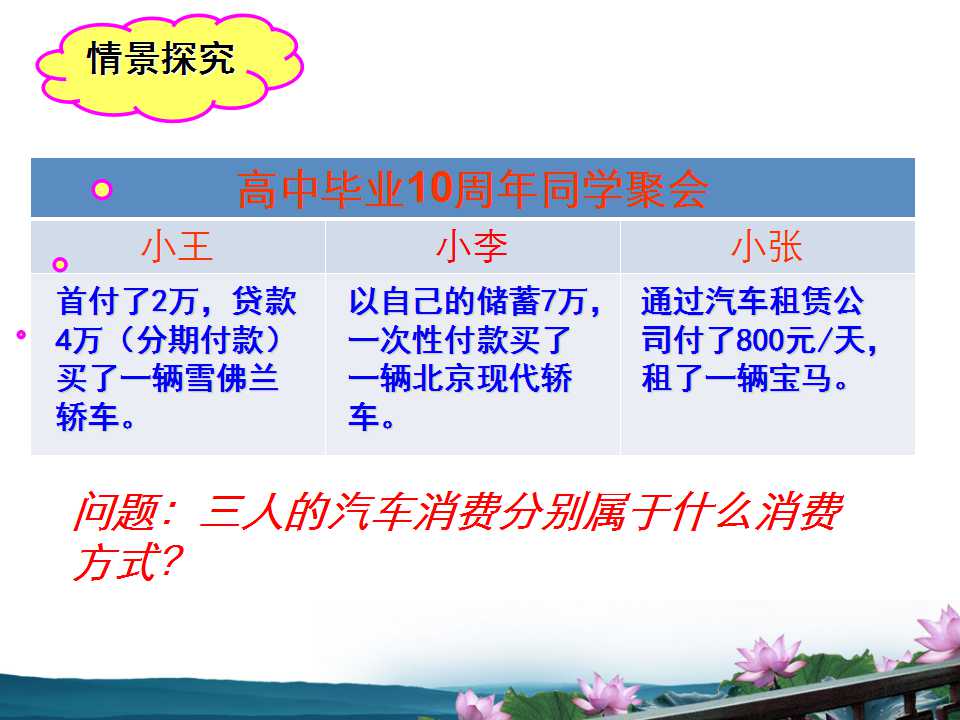 情景探究

高中毕业10周年同学聚会

| 小王 | 小李 | 小张 |
|---|---|---|
| 首付了2万，贷款4万（分期付款）买了一辆雪佛兰轿车。 | 以自己的储蓄7万，一次性付款买了一辆北京现代轿车。 | 通过汽车租赁公司付了800元/天，租了一辆宝马。 |

问题：三人的汽车消费分别属于什么消费方式？